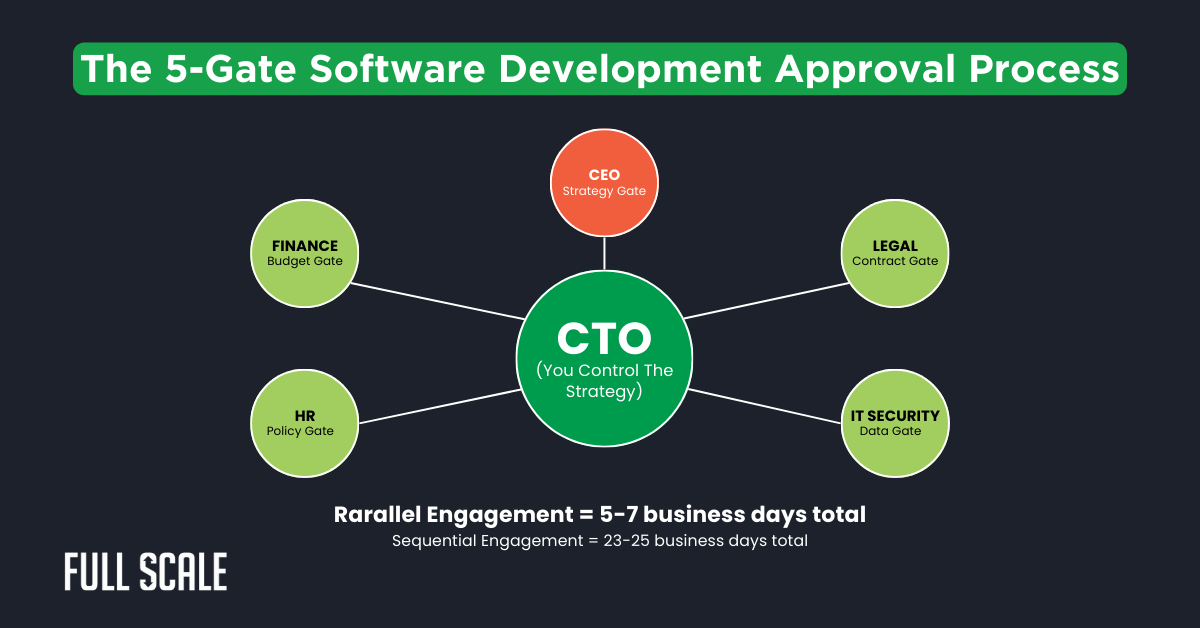 The 5-Gate Software Development Approval Process

CEO
Strategy Gate

FINANCE
Budget Gate

LEGAL
Contract Gate

CTO
(You Control The Strategy)

HR
Policy Gate

IT SECURITY
Data Gate

Rarallel Engagement = 5-7 business days total
Sequential Engagement = 23-25 business days total

FULL SCALE